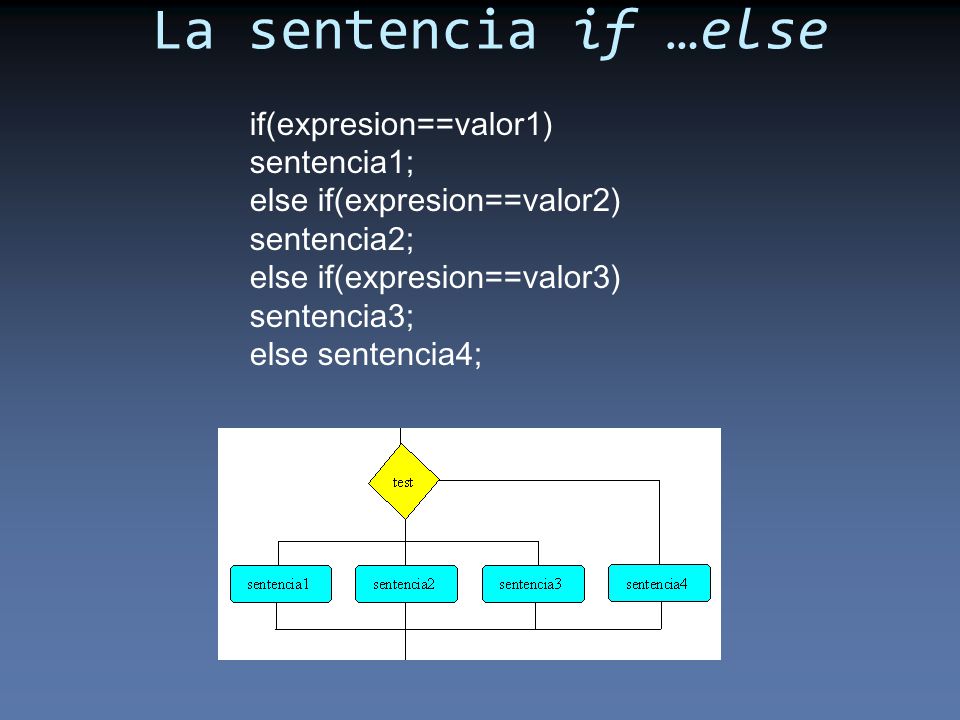 La sentencia if …else

if(expresion==valor1)
sentencia1;
else if(expresion==valor2)
sentencia2;
else if(expresion==valor3)
sentencia3;
else sentencia4;

test

sentencia1
sentencia2
sentencia3
sentencia4